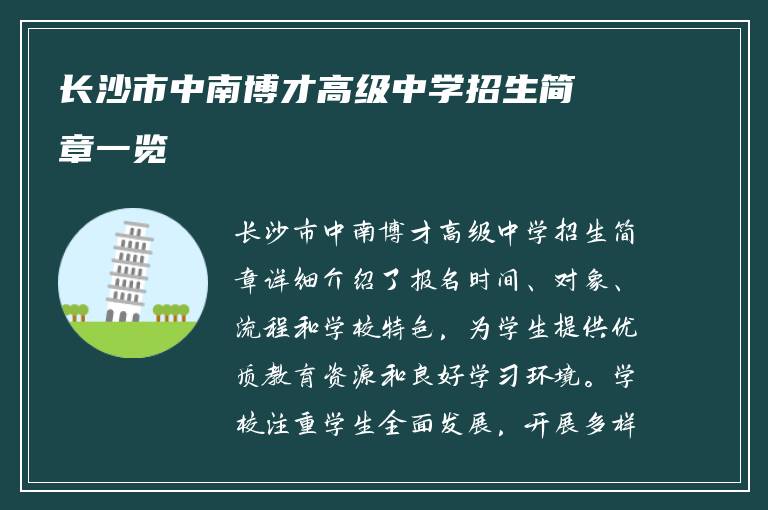 长沙市中南博才高级中学招生简章一览

长沙市中南博才高级中学招生简章详细介绍了报名时间、对象、流程和学校特色，为学生提供优质教育资源和良好学习环境。学校注重学生全面发展，开展多样